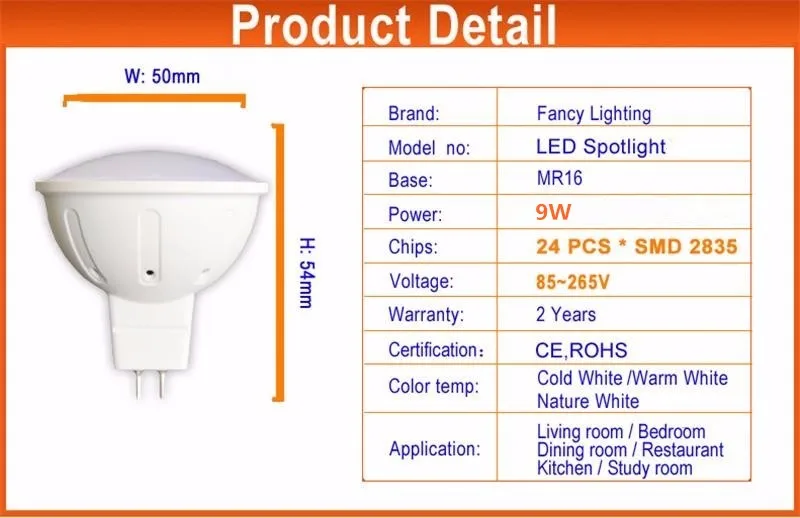 Product Detail

W: 50mm

H: 54mm

| Brand: | Fancy Lighting |
|---|---|
| Model no: | LED Spotlight |
| Base: | MR16 |
| Power: | 9W |
| Chips: | 24 PCS * SMD 2835 |
| Voltage: | 85~265V |
| Warranty: | 2 Years |
| Certification: | CE,ROHS |
| Color temp: | Cold White /Warm White Nature White |
| Application: | Living room / Bedroom Dining room / Restaurant Kitchen / Study room |